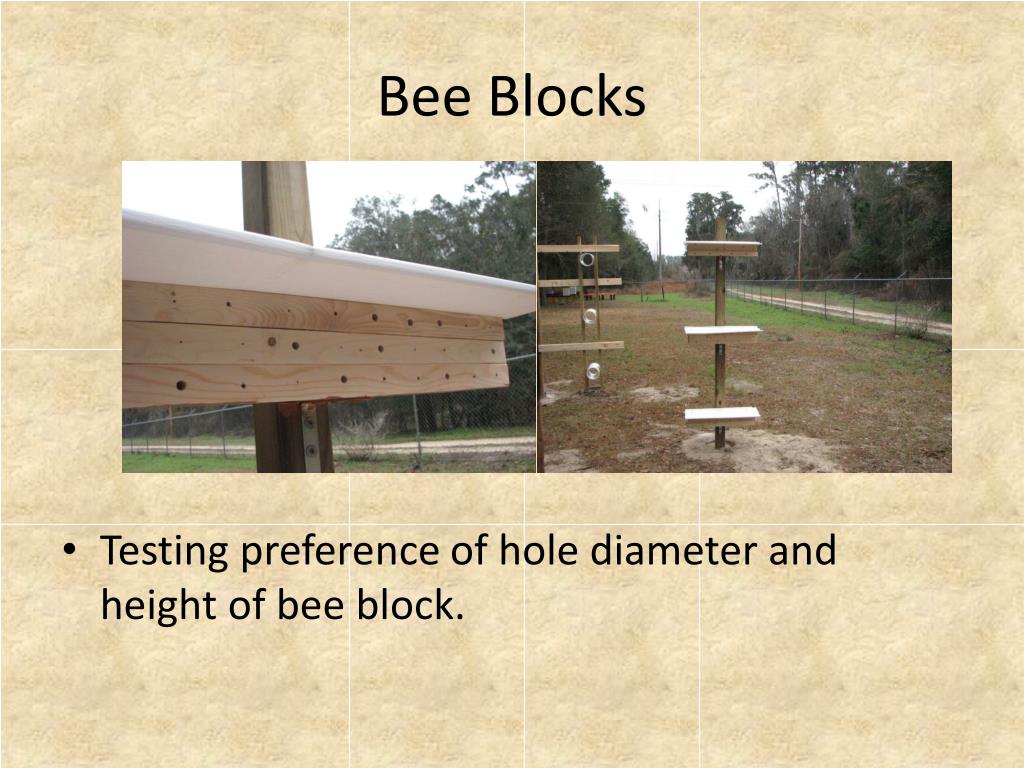 Bee Blocks

• Testing preference of hole diameter and height of bee block.